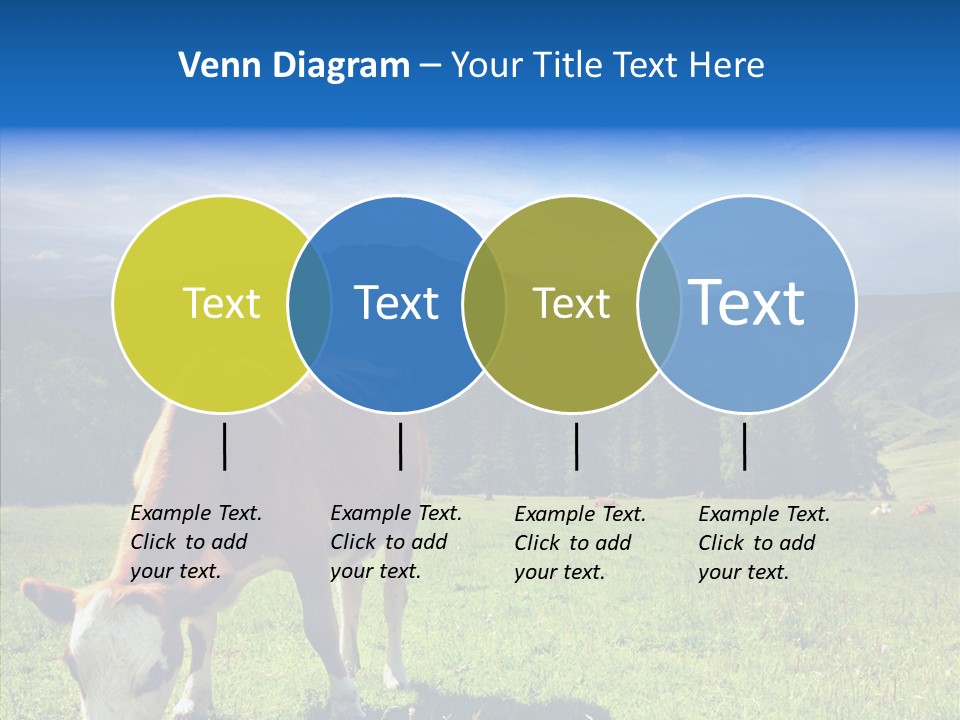 Venn Diagram – Your Title Text Here

Text

Text

Text

Text

Example Text. Click to add your text.

Example Text. Click to add your text.

Example Text. Click to add your text.

Example Text. Click to add your text.